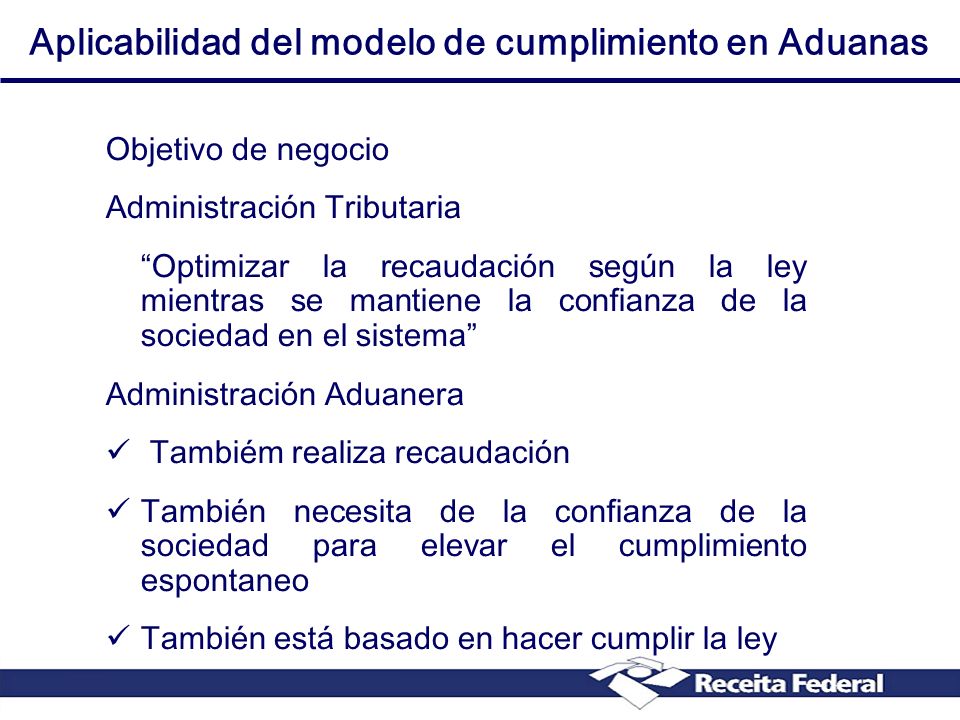 Aplicabilidad del modelo de cumplimiento en Aduanas

Objetivo de negocio

Administración Tributaria

“Optimizar la recaudación según la ley mientras se mantiene la confianza de la sociedad en el sistema”

Administración Aduanera

✓ Tambiém realiza recaudación

✓ También necesita de la confianza de la sociedad para elevar el cumplimiento espontaneo

✓ También está basado en hacer cumplir la ley

Receita Federal